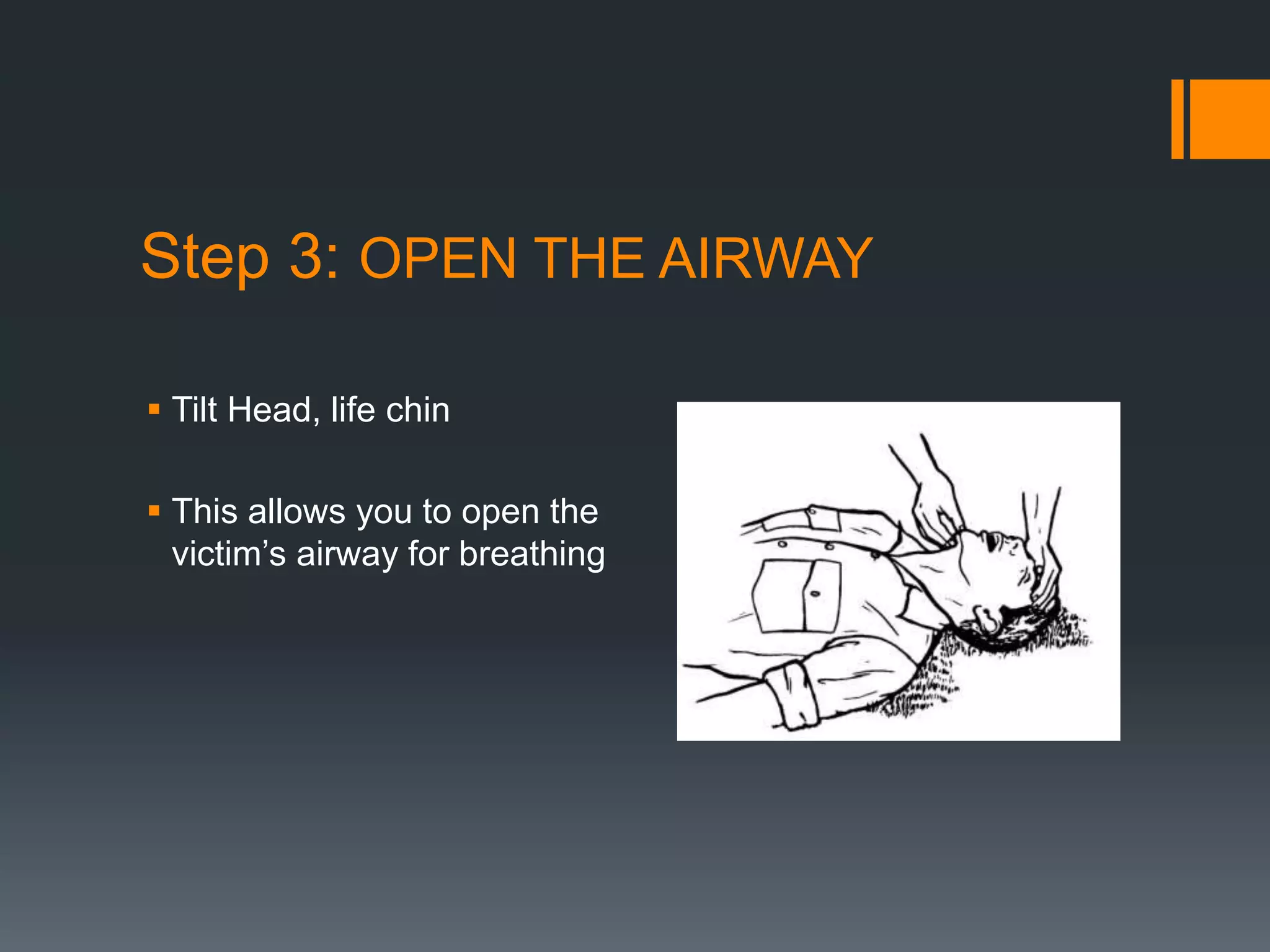 Step 3: OPEN THE AIRWAY

▪ Tilt Head, life chin

▪ This allows you to open the victim’s airway for breathing